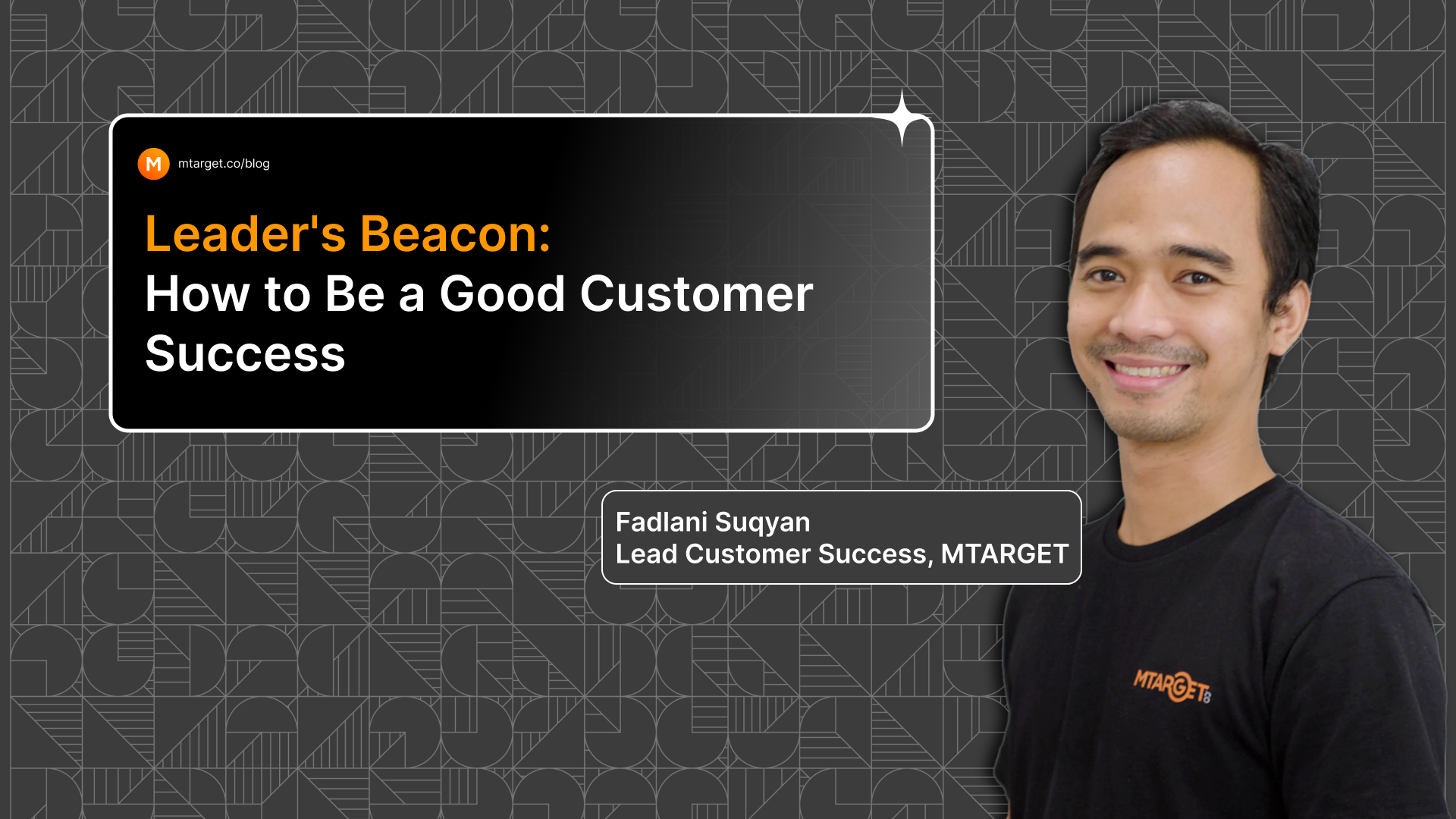 M mtarget.co/blog

Leader's Beacon:
How to Be a Good Customer Success

Fadlani Suqyan
Lead Customer Success, MTARGET

MTARGET